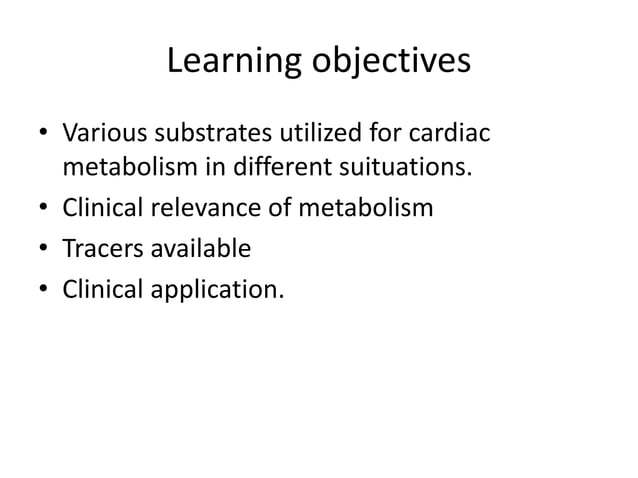 Learning objectives

• Various substrates utilized for cardiac metabolism in different suituations.
• Clinical relevance of metabolism
• Tracers available
• Clinical application.